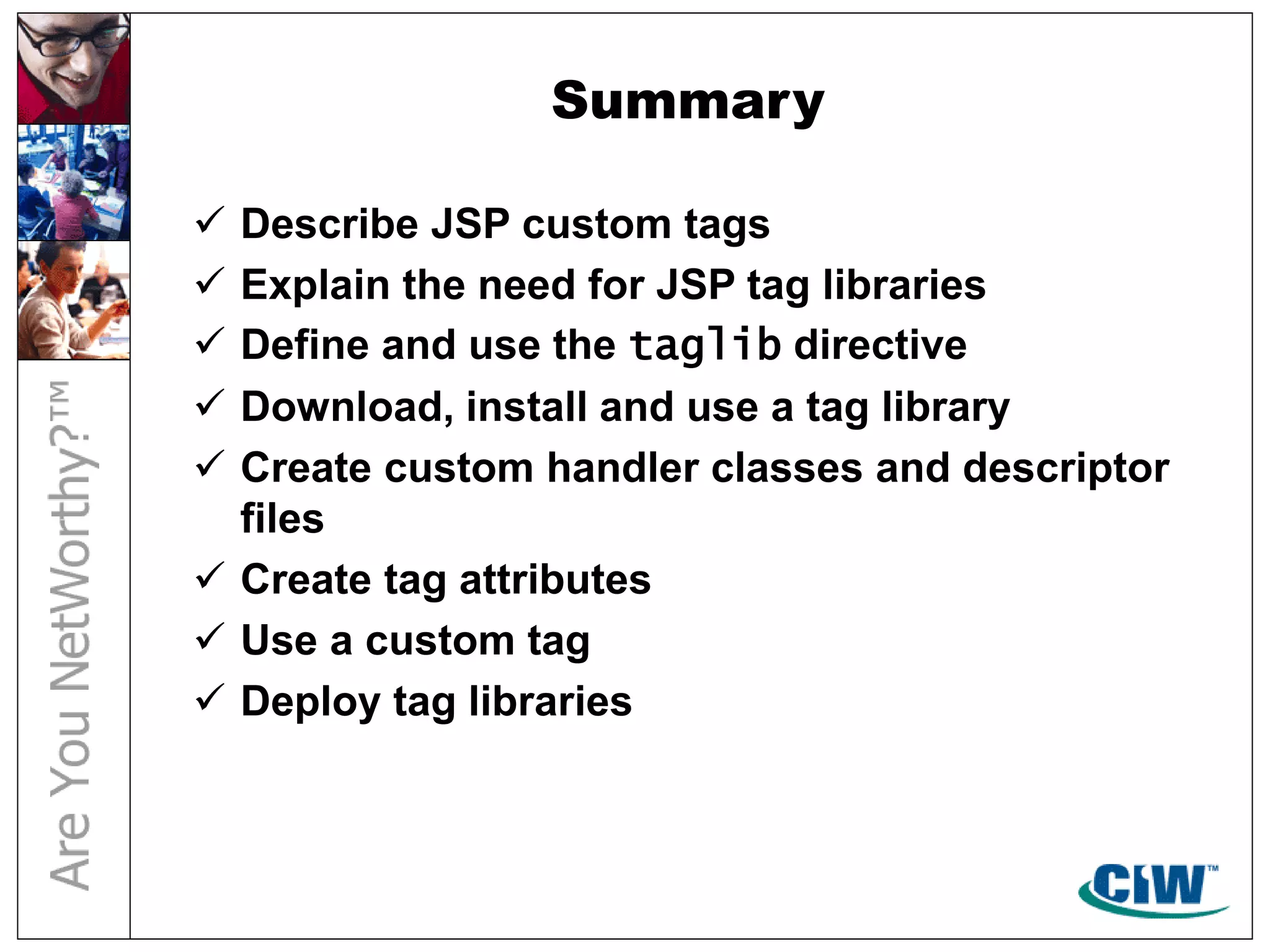 Are You NetWorthy?™

Summary

✓ Describe JSP custom tags
✓ Explain the need for JSP tag libraries
✓ Define and use the taglib directive
✓ Download, install and use a tag library
✓ Create custom handler classes and descriptor files
✓ Create tag attributes
✓ Use a custom tag
✓ Deploy tag libraries

CIW™